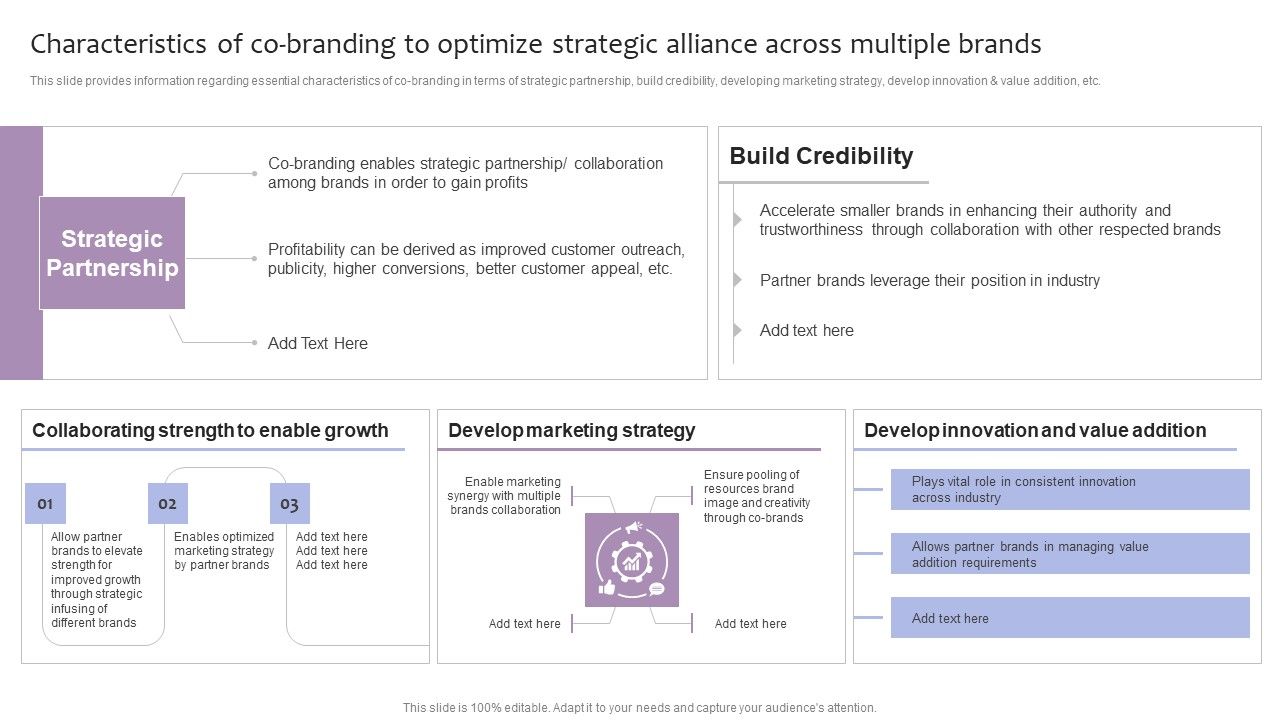 Characteristics of co-branding to optimize strategic alliance across multiple brands

This slide provides information regarding essential characteristics of co-branding in terms of strategic partnership, build credibility, developing marketing strategy, develop innovation & value addition, etc.

Strategic Partnership

Co-branding enables strategic partnership/ collaboration among brands in order to gain profits

Profitability can be derived as improved customer outreach, publicity, higher conversions, better customer appeal, etc.

Add Text Here

Build Credibility

Accelerate smaller brands in enhancing their authority and trustworthiness through collaboration with other respected brands

Partner brands leverage their position in industry

Add text here

Collaborating strength to enable growth

01
Allow partner brands to elevate strength for improved growth through strategic infusing of different brands

02
Enables optimized marketing strategy by partner brands

03
Add text here
Add text here
Add text here

Develop marketing strategy

Enable marketing synergy with multiple brands collaboration

Ensure pooling of resources brand image and creativity through co-brands

Add text here

Add text here

Develop innovation and value addition

Plays vital role in consistent innovation across industry

Allows partner brands in managing value addition requirements

Add text here

This slide is 100% editable. Adapt it to your needs and capture your audience's attention.